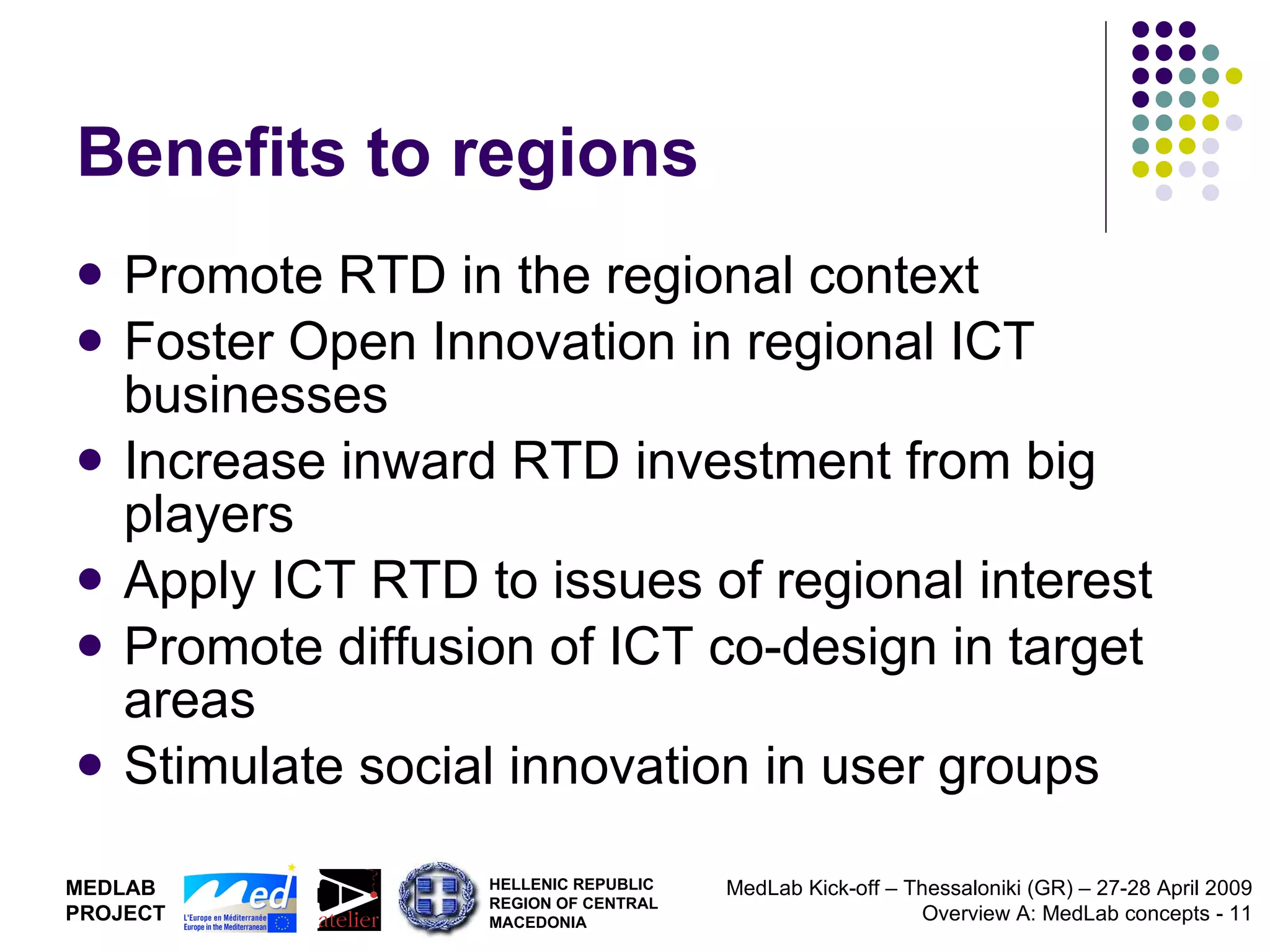 Benefits to regions

- Promote RTD in the regional context
- Foster Open Innovation in regional ICT businesses
- Increase inward RTD investment from big players
- Apply ICT RTD to issues of regional interest
- Promote diffusion of ICT co-design in target areas
- Stimulate social innovation in user groups

MEDLAB PROJECT

Med
L'Europe en Méditerranée
Europe in the Mediterranean

atelier

HELLENIC REPUBLIC
REGION OF CENTRAL MACEDONIA

MedLab Kick-off – Thessaloniki (GR) – 27-28 April 2009
Overview A: MedLab concepts - 11